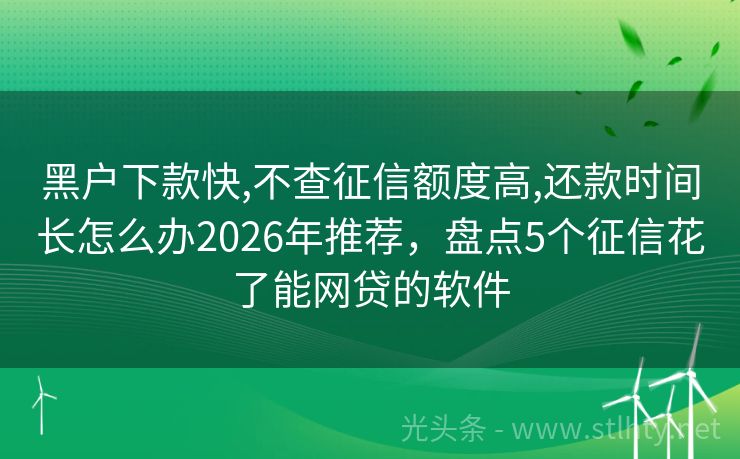 黑户下款快,不查征信额度高,还款时间长怎么办2026年推荐，盘点5个征信花了能网贷的软件

光头条 - www.stlhty.net